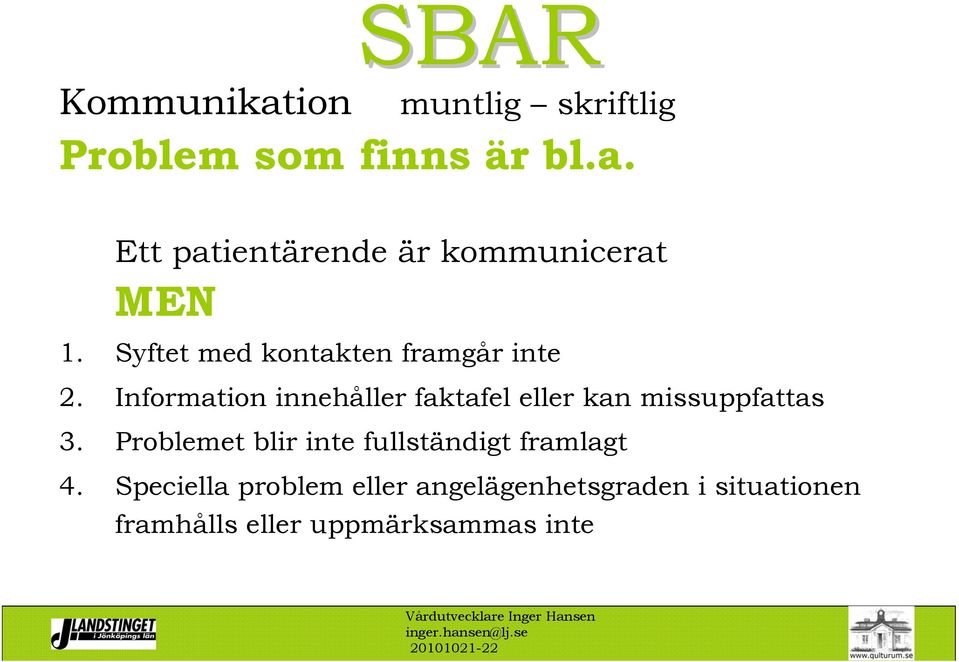 SBAR

Kommunikation muntlig – skriftlig

Problem som finns är bl.a.

Ett patientärende är kommunicerat

MEN

1. Syftet med kontakten framgår inte
2. Information innehåller faktafel eller kan missuppfattas
3. Problemet blir inte fullständigt framlagt
4. Speciella problem eller angelägenhetsgraden i situationen framhålls eller uppmärksammas inte

LANDSTINGET i Jönköpings län

Vårdutvecklare Inger Hansen
inger.hansen@lj.se
20101021-22

www.qulturum.se